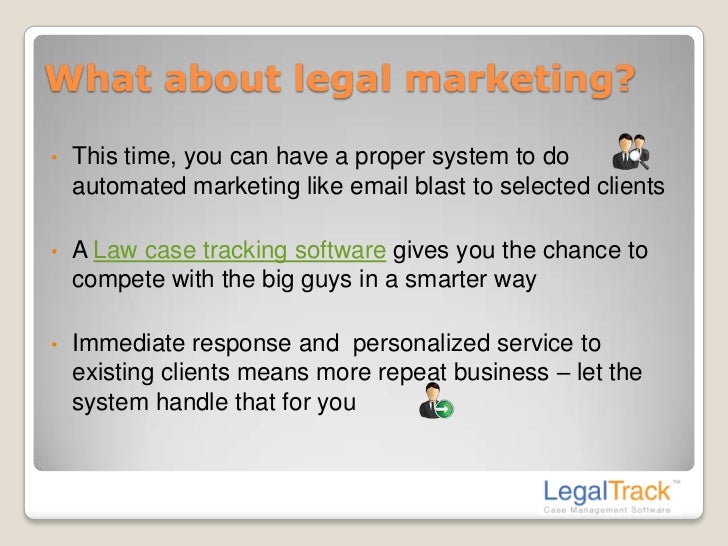 What about legal marketing?

• This time, you can have a proper system to do automated marketing like email blast to selected clients

• A Law case tracking software gives you the chance to compete with the big guys in a smarter way

• Immediate response and personalized service to existing clients means more repeat business – let the system handle that for you

LegalTrack™
Case Management Software